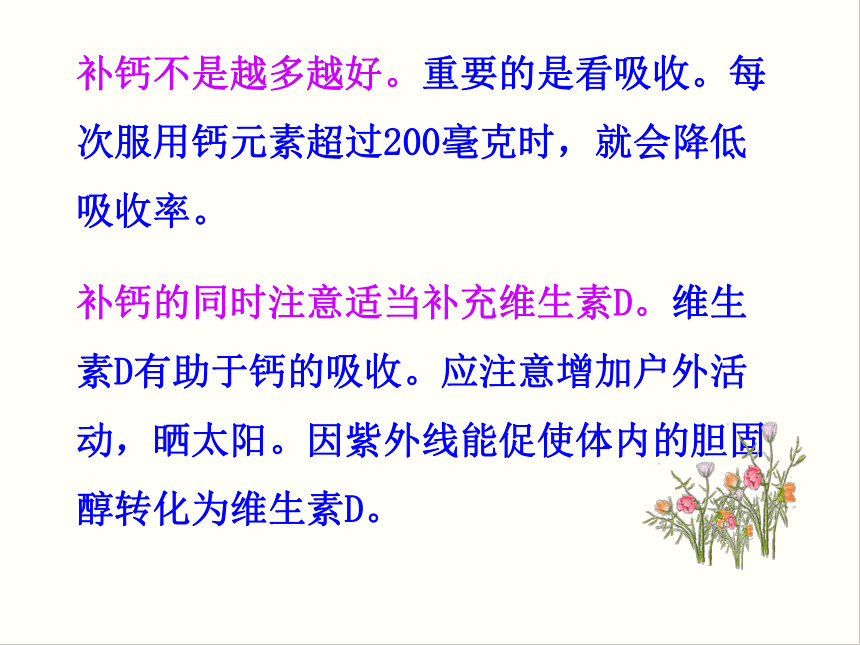 补钙不是越多越好。重要的是看吸收。每次服用钙元素超过200毫克时，就会降低吸收率。

补钙的同时注意适当补充维生素D。维生素D有助于钙的吸收。应注意增加户外活动，晒太阳。因紫外线能促使体内的胆固醇转化为维生素D。